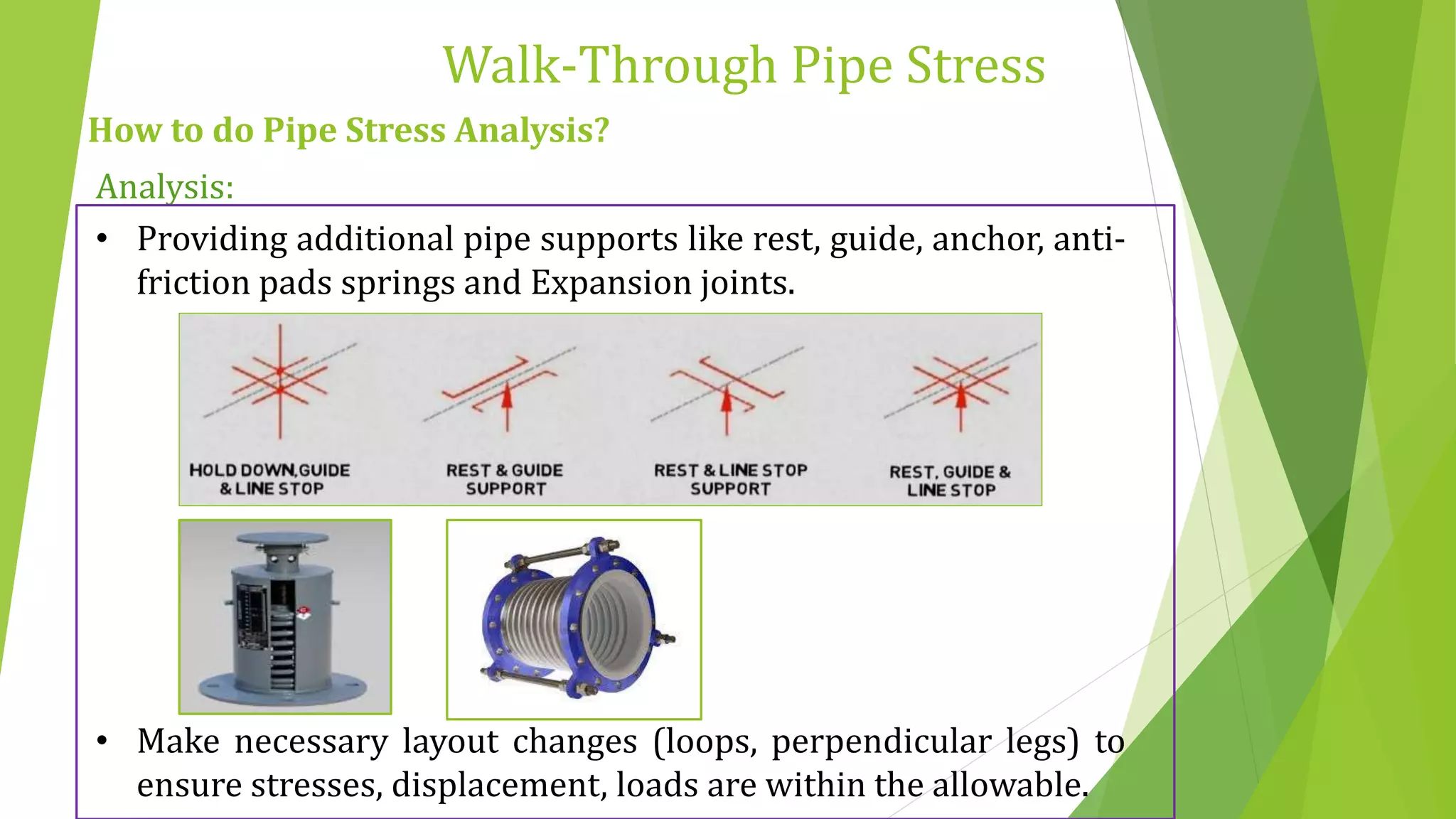 Walk-Through Pipe Stress

How to do Pipe Stress Analysis?

Analysis:

• Providing additional pipe supports like rest, guide, anchor, anti-friction pads springs and Expansion joints.

HOLD DOWN, GUIDE & LINE STOP

REST & GUIDE SUPPORT

REST & LINE STOP SUPPORT

REST, GUIDE & LINE STOP

• Make necessary layout changes (loops, perpendicular legs) to ensure stresses, displacement, loads are within the allowable.